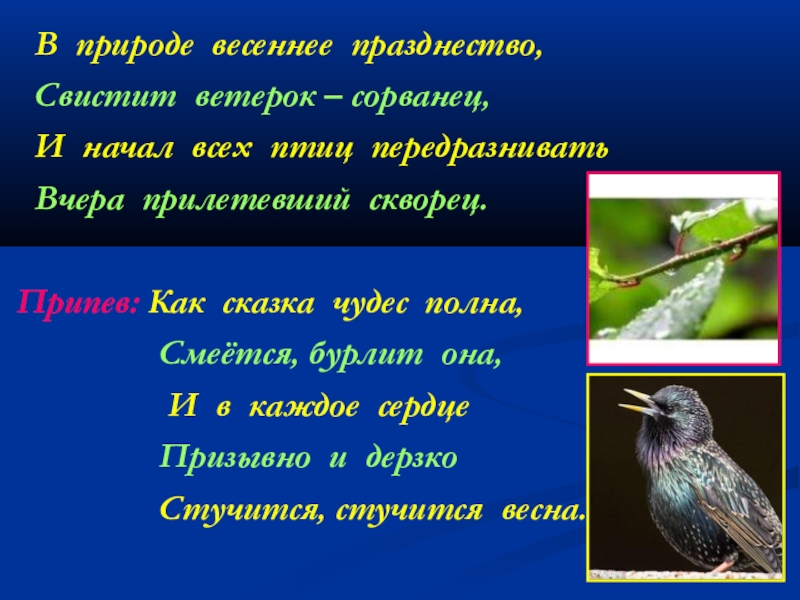 В природе весеннее празднество,
Свистит ветерок – сорванец,
И начал всех птиц передразнивать
Вчера прилетевший скворец.

Припев: Как сказка чудес полна,
Смеётся, бурлит она,
И в каждое сердце
Призывно и дерзко
Стучится, стучится весна.